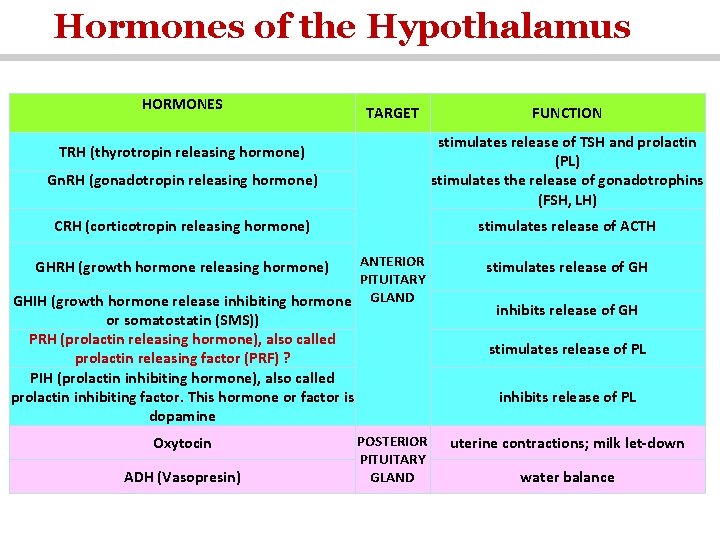 Hormones of the Hypothalamus

| HORMONES | TARGET | FUNCTION |
|---|---|---|
| TRH (thyrotropin releasing hormone) | ANTERIOR PITUITARY GLAND | stimulates release of TSH and prolactin (PL) |
| GnRH (gonadotropin releasing hormone) | | stimulates the release of gonadotrophins (FSH, LH) |
| CRH (corticotropin releasing hormone) | | stimulates release of ACTH |
| GHRH (growth hormone releasing hormone) | | stimulates release of GH |
| GHIH (growth hormone release inhibiting hormone or somatostatin (SMS)) | | inhibits release of GH |
| PRH (prolactin releasing hormone), also called prolactin releasing factor (PRF) ? | | stimulates release of PL |
| PIH (prolactin inhibiting hormone), also called prolactin inhibiting factor. This hormone or factor is dopamine | | inhibits release of PL |
| Oxytocin | POSTERIOR PITUITARY GLAND | uterine contractions; milk let-down |
| ADH (Vasopresin) | | water balance |